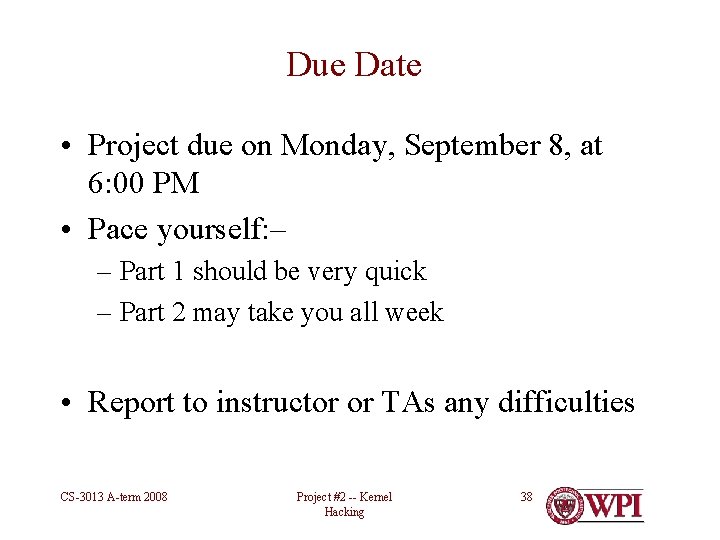 Due Date

• Project due on Monday, September 8, at 6:00 PM

• Pace yourself:–
– Part 1 should be very quick
– Part 2 may take you all week

• Report to instructor or TAs any difficulties

CS-3013 A-term 2008

Project #2 -- Kernel Hacking

38

WPI